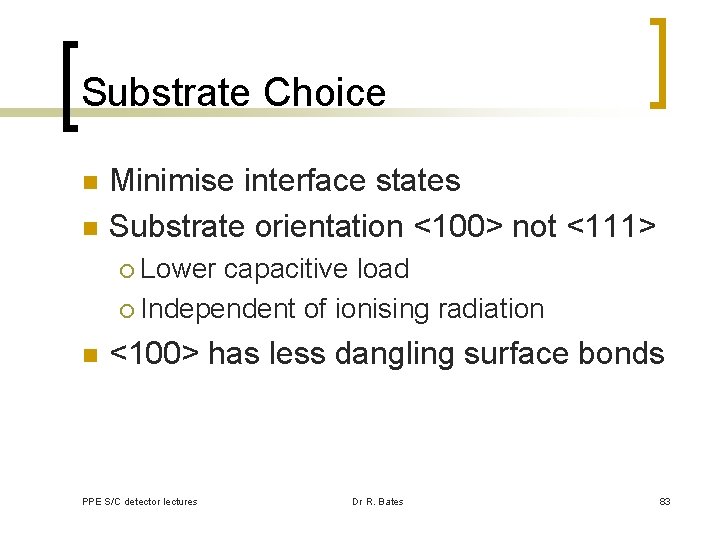 Substrate Choice

Minimise interface states

Substrate orientation <100> not <111>

Lower capacitive load

Independent of ionising radiation

<100> has less dangling surface bonds

PPE S/C detector lectures

Dr R. Bates

83